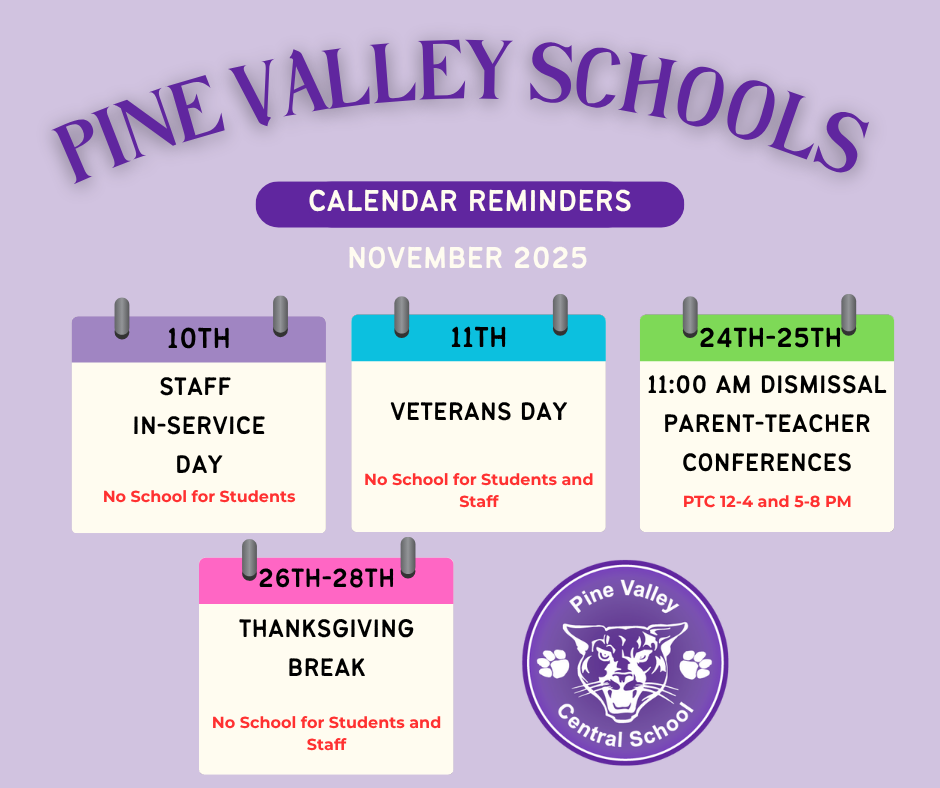 PINE VALLEY SCHOOLS

CALENDAR REMINDERS

NOVEMBER 2025

10TH

STAFF IN-SERVICE DAY

No School for Students

11TH

VETERANS DAY

No School for Students and Staff

24TH-25TH

11:00 AM DISMISSAL

PARENT-TEACHER CONFERENCES

PTC 12-4 and 5-8 PM

26TH-28TH

THANKSGIVING BREAK

No School for Students and Staff

Pine Valley

Central School